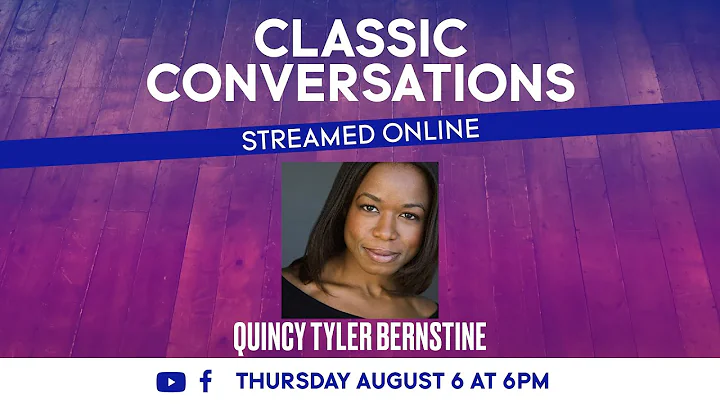 CLASSIC CONVERSATIONS

STREAMED ONLINE

QUINCY TYLER BERNSTINE

THURSDAY AUGUST 6 AT 6PM